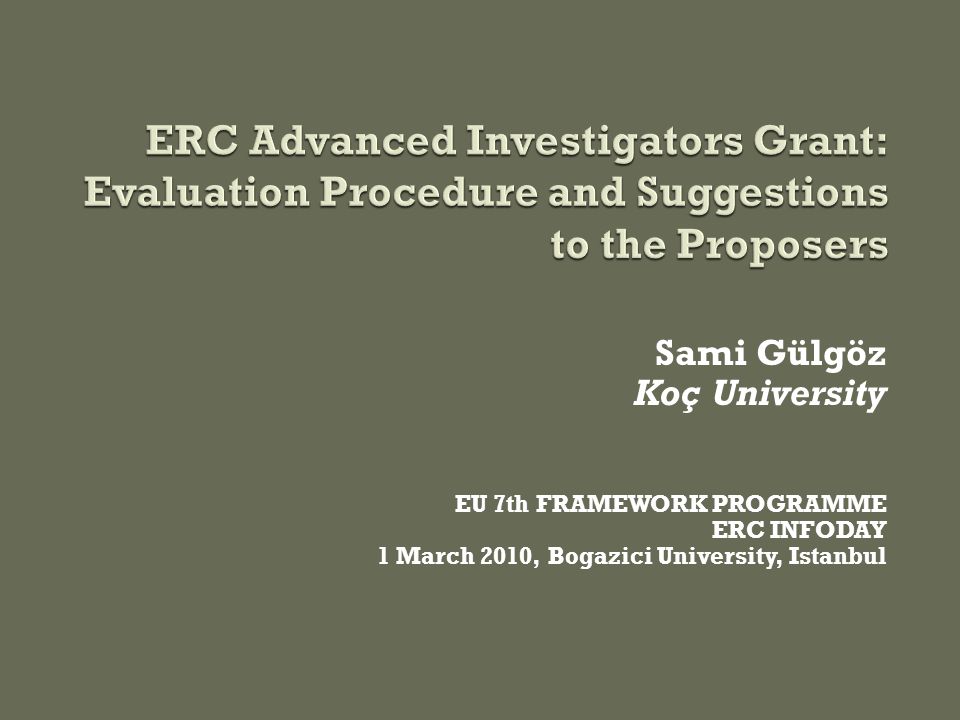 ERC Advanced Investigators Grant: Evaluation Procedure and Suggestions to the Proposers

Sami Gülgöz
Koç University

EU 7th FRAMEWORK PROGRAMME
ERC INFODAY
1 March 2010, Bogazici University, Istanbul